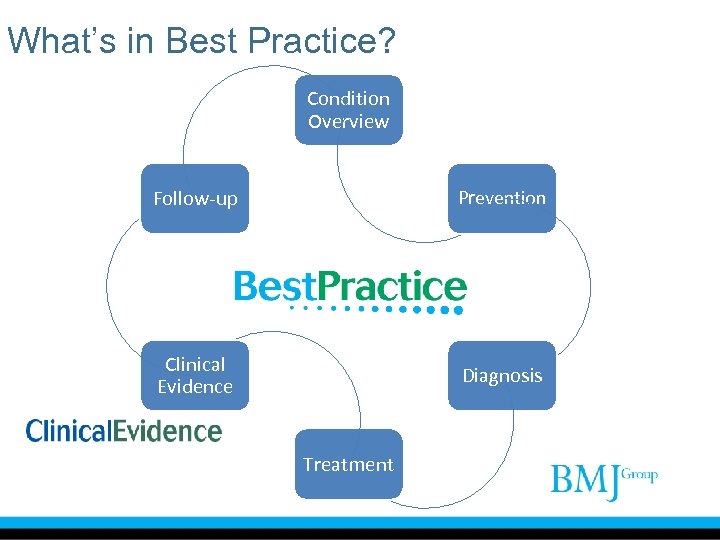 What's in Best Practice?

Condition Overview

Prevention

Diagnosis

Treatment

Clinical Evidence

Follow-up

BestPractice

ClinicalEvidence

BMJ Group